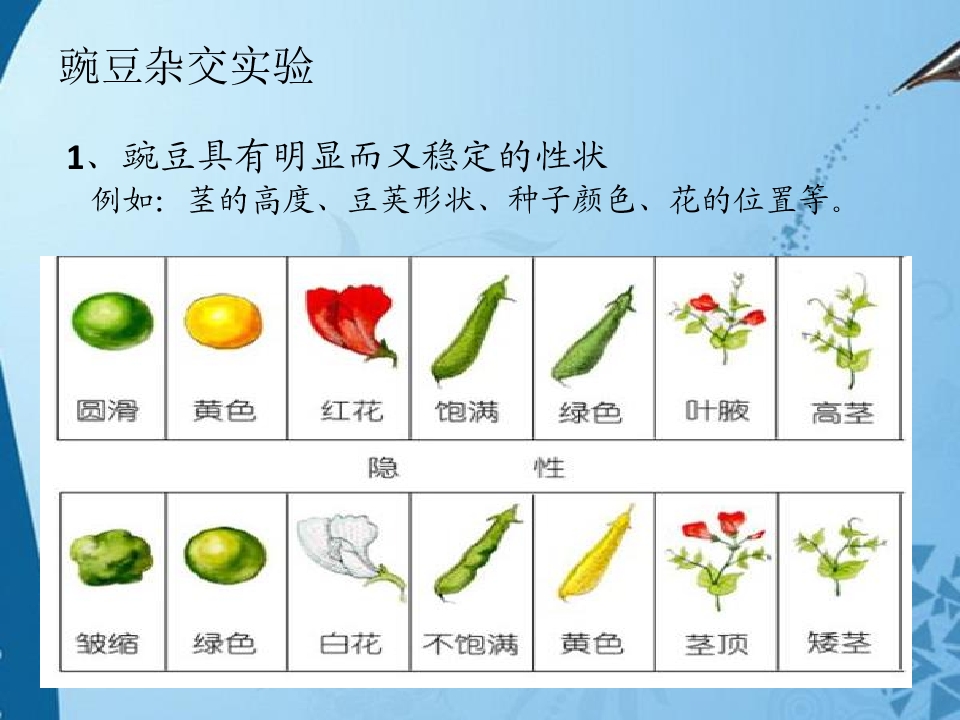 豌豆杂交实验

1、豌豆具有明显而又稳定的性状

例如：茎的高度、豆荚形状、种子颜色、花的位置等。

| 圆滑 | 黄色 | 红花 | 饱满 | 绿色 | 叶腋 | 高茎 |
|---|---|---|---|---|---|---|

隐 性

| 皱缩 | 绿色 | 白花 | 不饱满 | 黄色 | 茎顶 | 矮茎 |
|---|---|---|---|---|---|---|